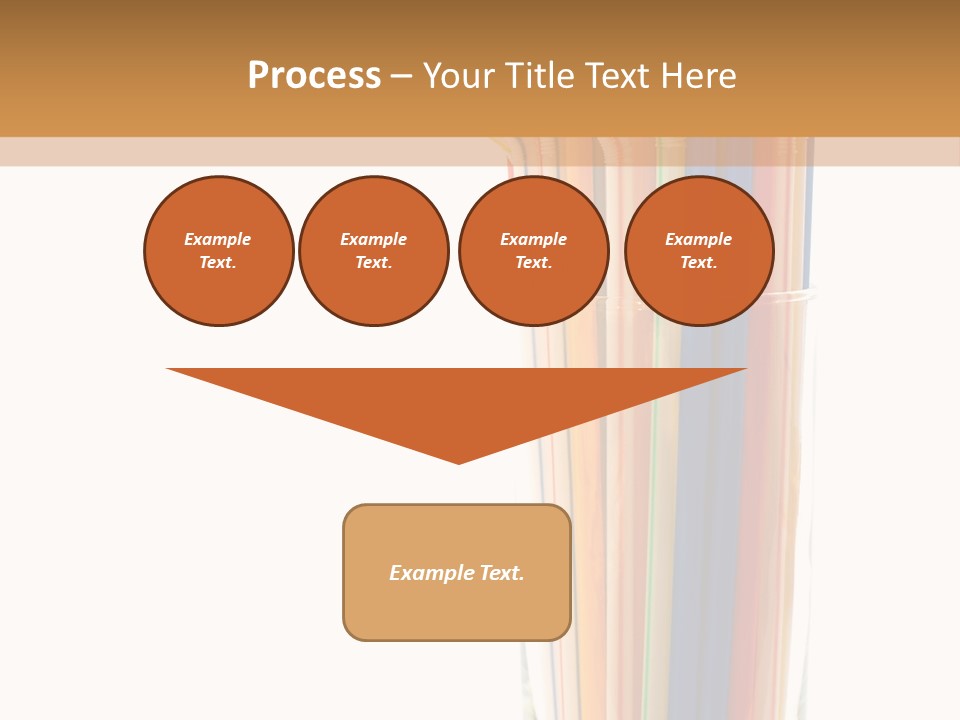 Process – Your Title Text Here

Example Text.

Example Text.

Example Text.

Example Text.

Example Text.